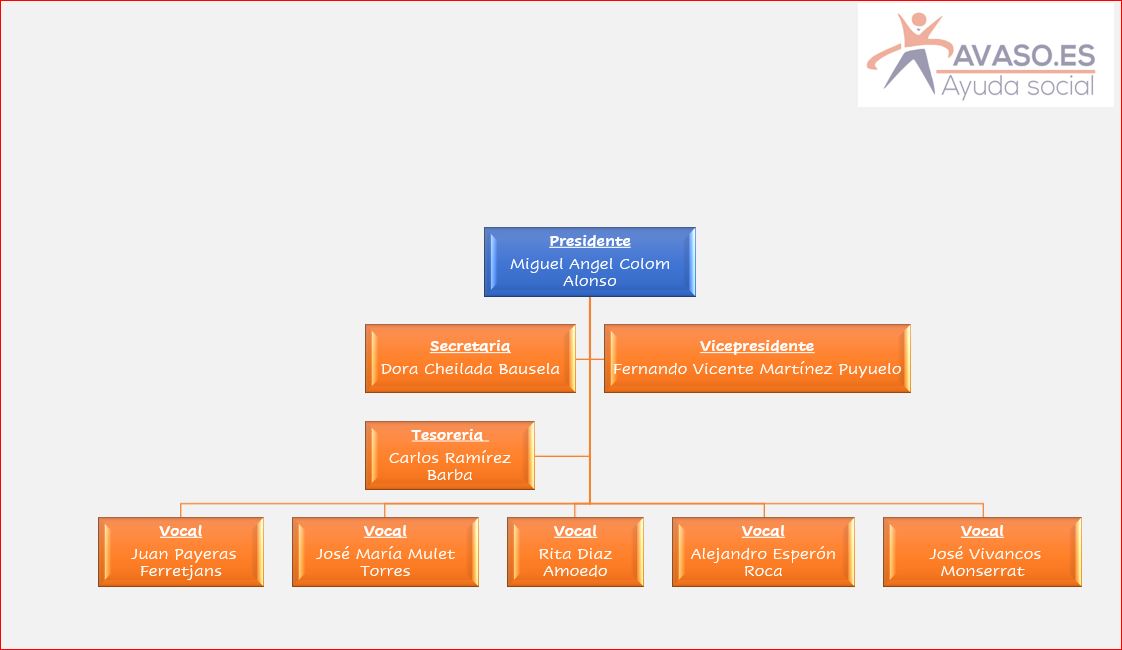 AVASO.ES
Ayuda social

Presidente
Miguel Angel Colom Alonso

Secretaria
Dora Cheilada Bausela

Vicepresidente
Fernando Vicente Martínez Puyuelo

Tesoreria
Carlos Ramírez Barba

Vocal
Juan Payeras Ferretjans

Vocal
José María Mulet Torres

Vocal
Rita Diaz Amoedo

Vocal
Alejandro Esperón Roca

Vocal
José Vivancos Monserrat